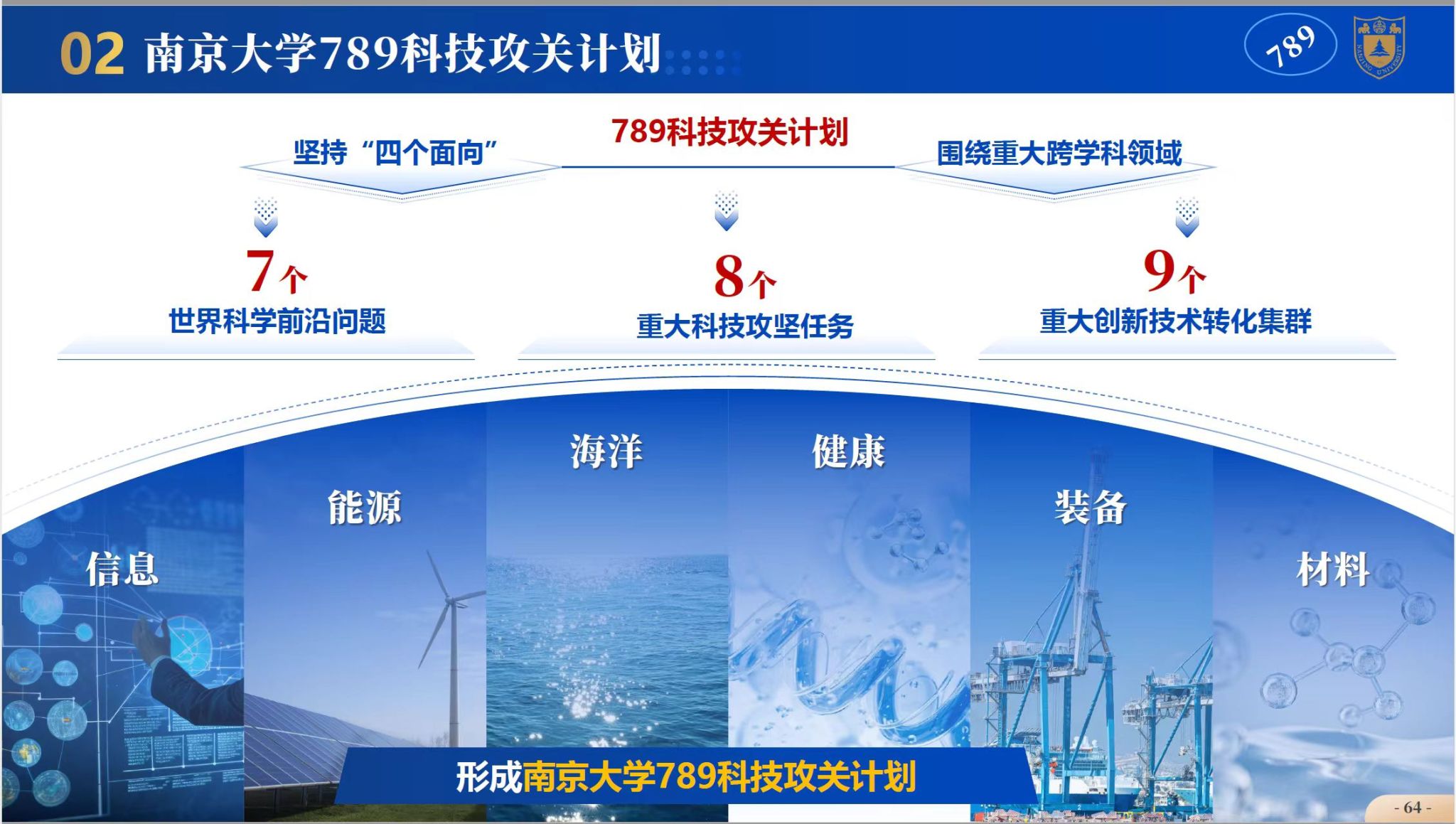 02 南京大学789科技攻关计划

789

NANJING UNIVERSITY

789科技攻关计划

坚持“四个面向”

围绕重大跨学科领域

7个
世界科学前沿问题

8个
重大科技攻坚任务

9个
重大创新技术转化集群

信息

能源

海洋

健康

装备

材料

形成南京大学789科技攻关计划

- 64 -